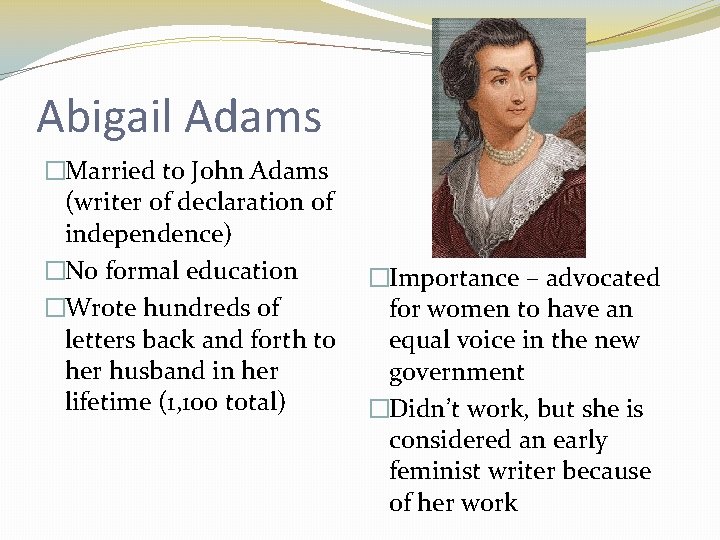 Abigail Adams

□Married to John Adams (writer of declaration of independence)

□No formal education

□Wrote hundreds of letters back and forth to her husband in her lifetime (1,100 total)

□Importance – advocated for women to have an equal voice in the new government

□Didn't work, but she is considered an early feminist writer because of her work